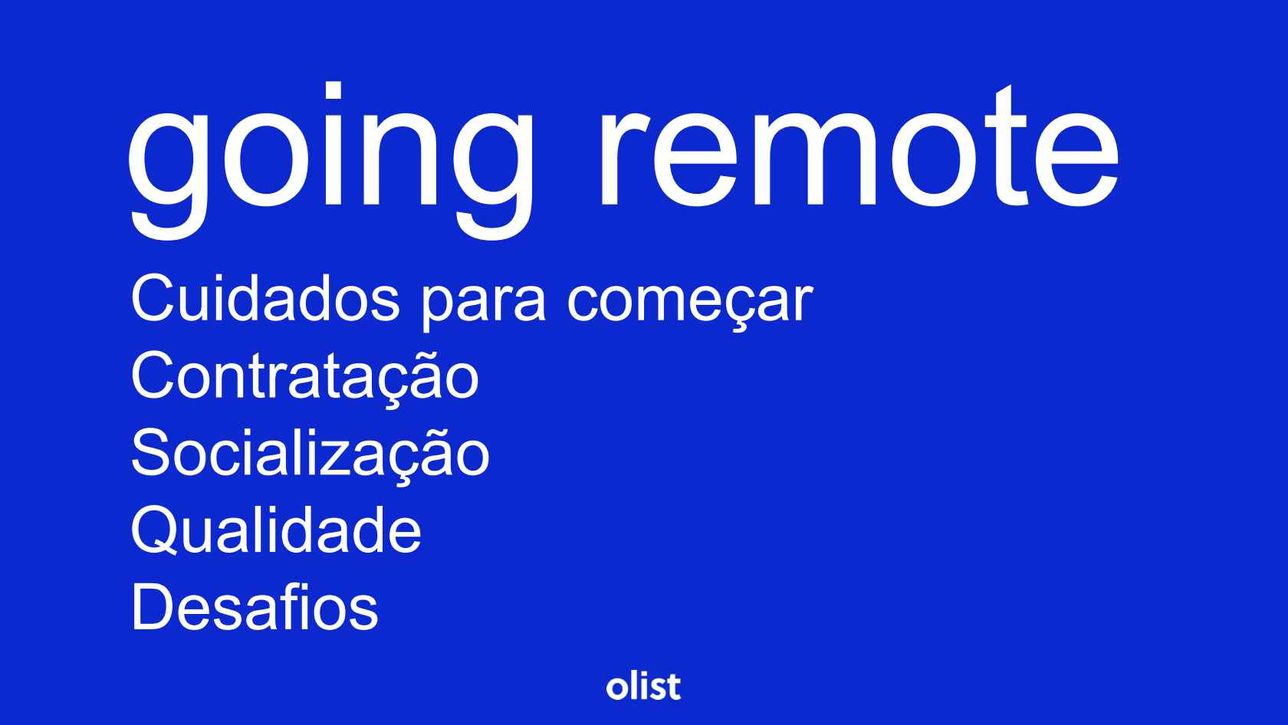 going remote

Cuidados para começar
Contratação
Socialização
Qualidade
Desafios

olist